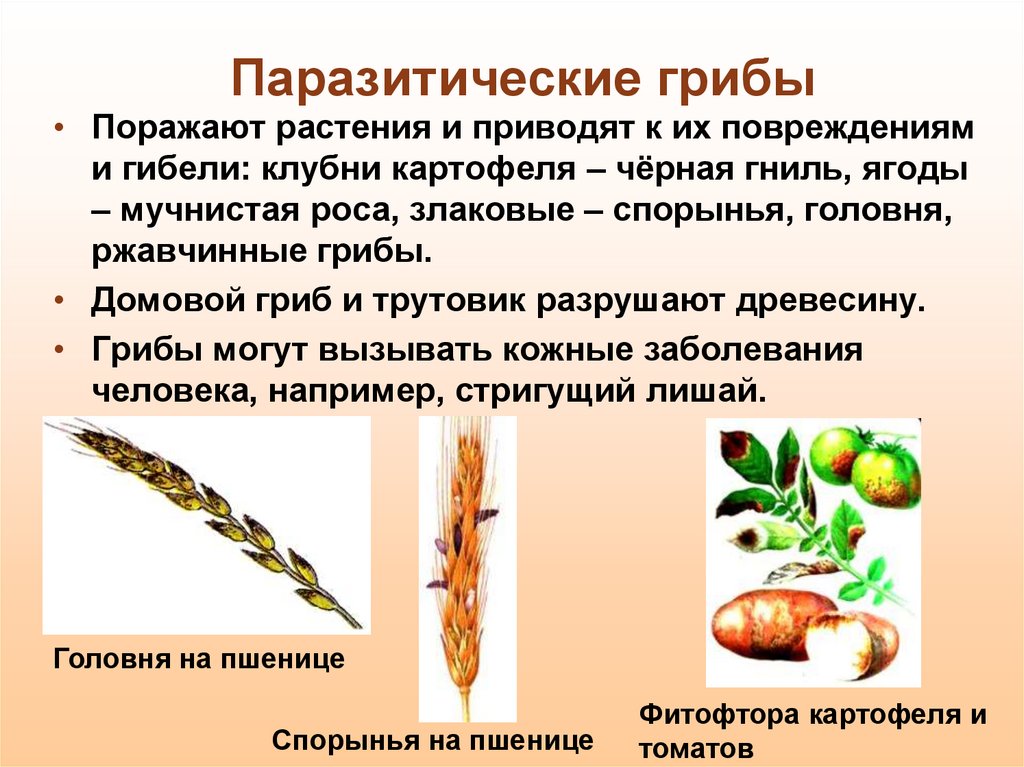 Паразитические грибы

• Поражают растения и приводят к их повреждениям и гибели: клубни картофеля – чёрная гниль, ягоды – мучнистая роса, злаковые – спорынья, головня, ржавчинные грибы.

• Домовой гриб и трутовик разрушают древесину.

• Грибы могут вызывать кожные заболевания человека, например, стригущий лишай.

Головня на пшенице

Спорынья на пшенице

Фитофтора картофеля и томатов